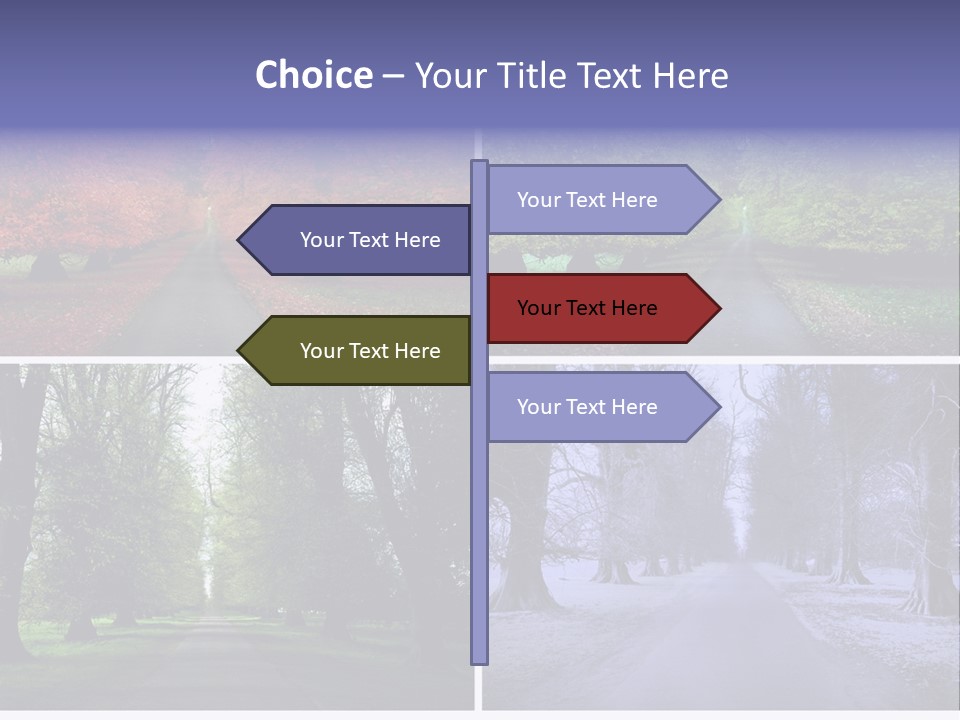 Choice – Your Title Text Here

Your Text Here

Your Text Here

Your Text Here

Your Text Here

Your Text Here